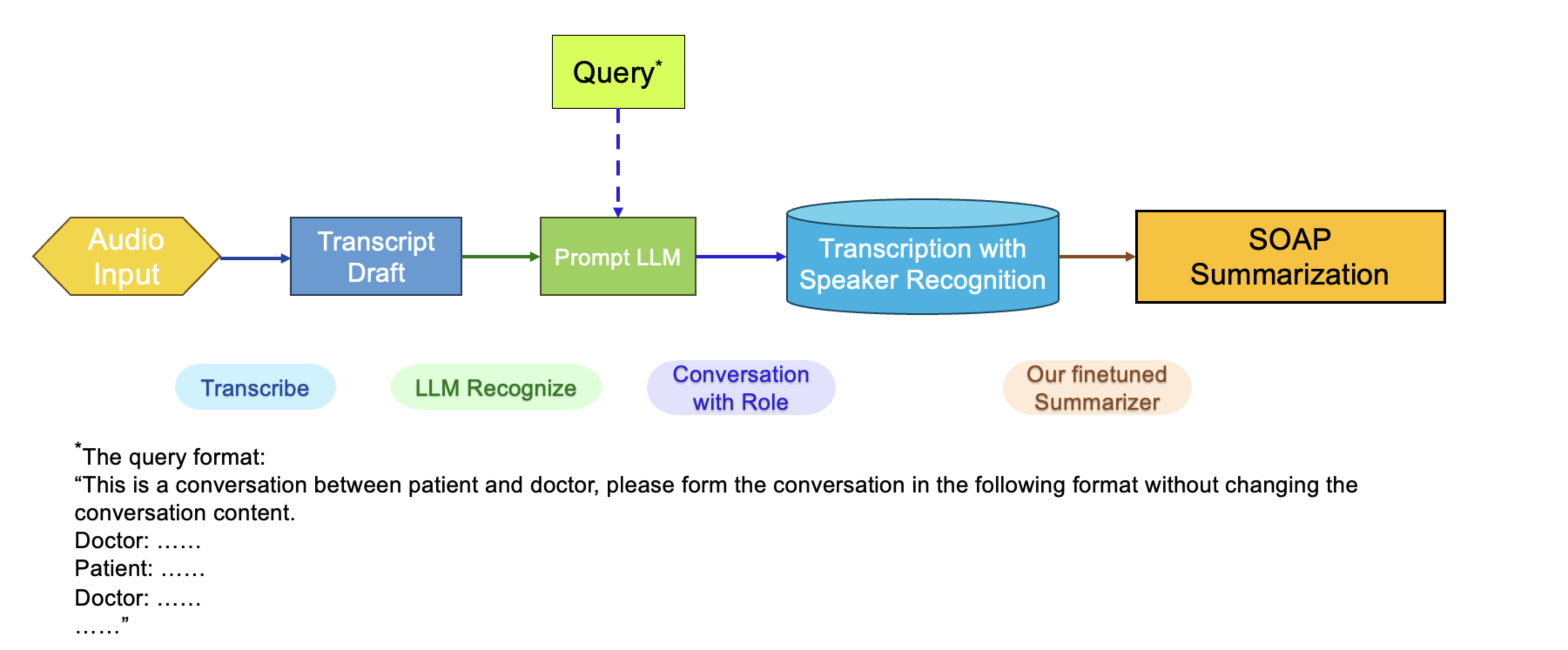 Query*

Audio Input

Transcript Draft

Prompt LLM

Transcription with Speaker Recognition

SOAP Summarization

Transcribe

LLM Recognize

Conversation with Role

Our finetuned Summarizer

*The query format:
“This is a conversation between patient and doctor, please form the conversation in the following format without changing the conversation content.
Doctor: ……
Patient: ……
Doctor: ……
……”